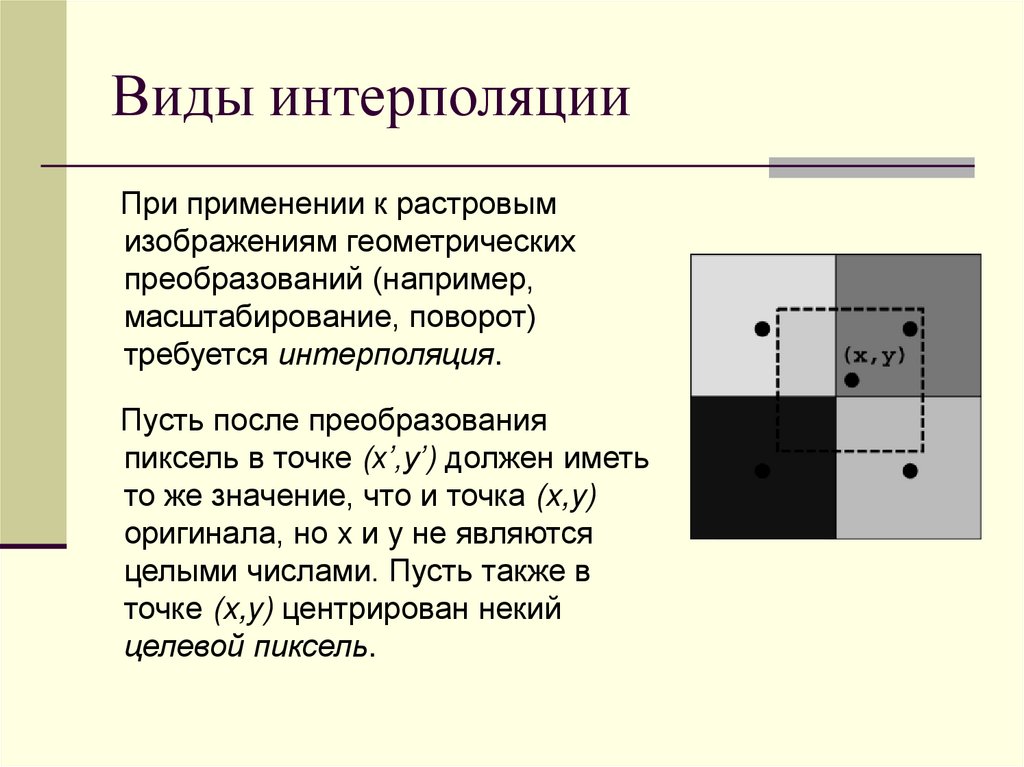 Виды интерполяции

При применении к растровым изображениям геометрических преобразований (например, масштабирование, поворот) требуется интерполяция.

Пусть после преобразования пиксель в точке (x’,y’) должен иметь то же значение, что и точка (x,y) оригинала, но x и y не являются целыми числами. Пусть также в точке (x,y) центрирован некий целевой пиксель.

(x,y)